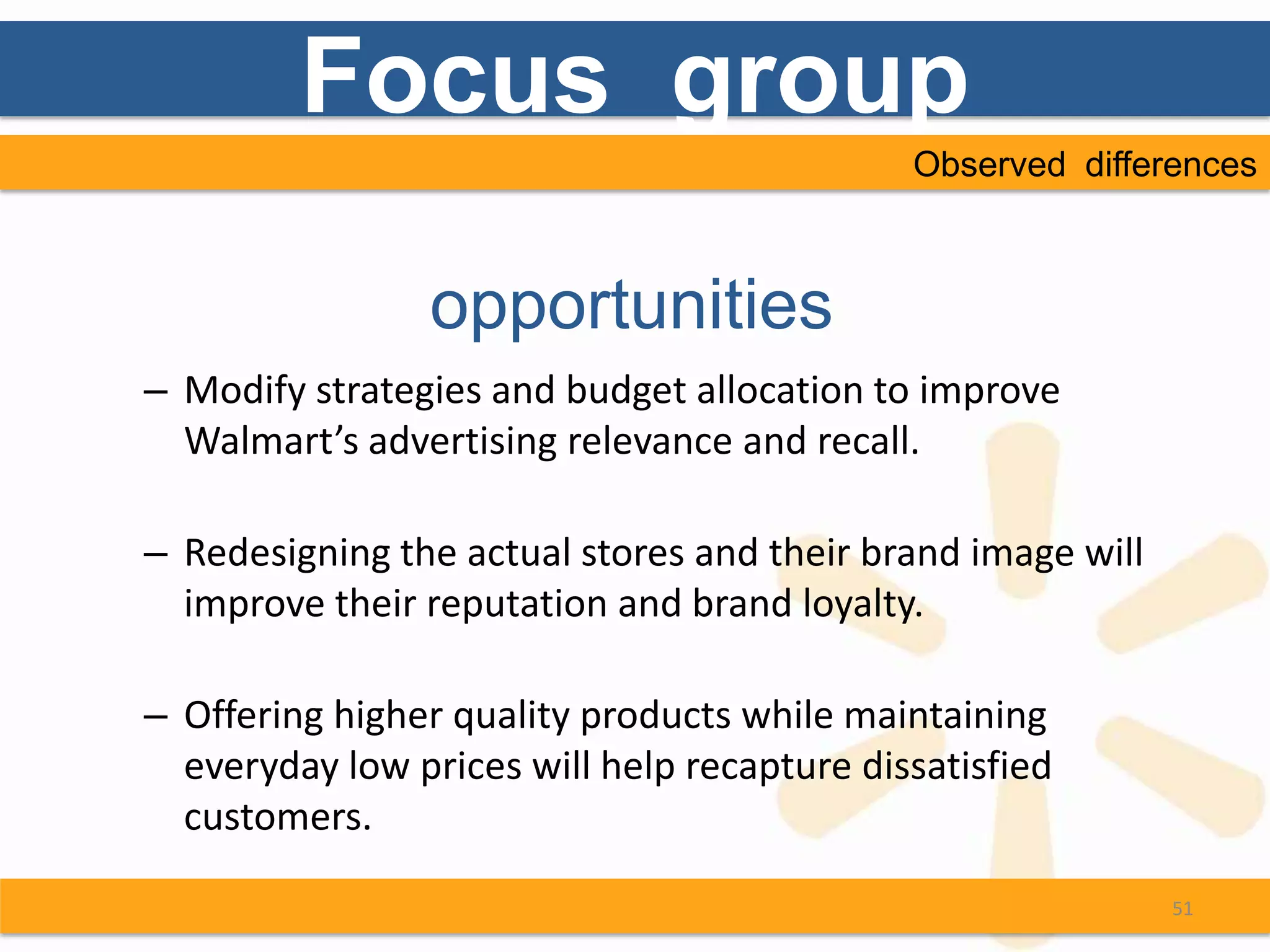 Focus group

Observed differences

opportunities

– Modify strategies and budget allocation to improve Walmart’s advertising relevance and recall.

– Redesigning the actual stores and their brand image will improve their reputation and brand loyalty.

– Offering higher quality products while maintaining everyday low prices will help recapture dissatisfied customers.

51